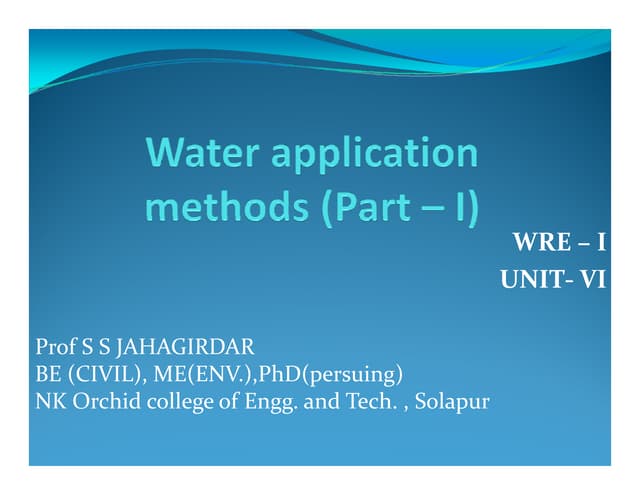 Water application methods (Part – I)

WRE – I
UNIT- VI

Prof S S JAHAGIRDAR
BE (CIVIL), ME(ENV.),PhD(persuing)
NK Orchid college of Engg. and Tech. , Solapur